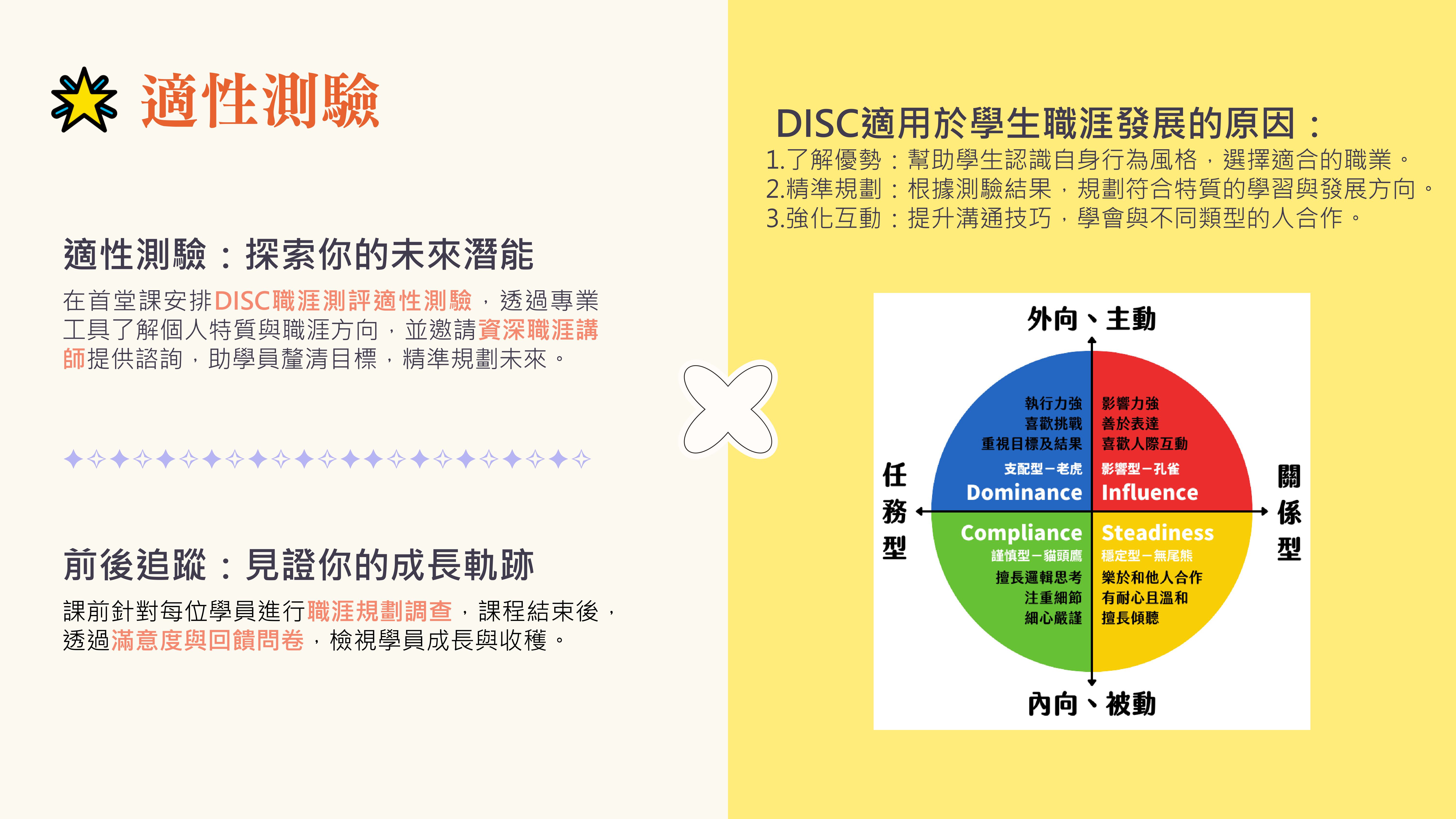 適性測驗

適性測驗：探索你的未來潛能

在首堂課安排DISC職涯測評適性測驗，透過專業工具了解個人特質與職涯方向，並邀請資深職涯講師提供諮詢，助學員釐清目標，精準規劃未來。

前後追蹤：見證你的成長軌跡

課前針對每位學員進行職涯規劃調查，課程結束後，透過滿意度與回饋問卷，檢視學員成長與收穫。

DISC適用於學生職涯發展的原因：
1.了解優勢：幫助學生認識自身行為風格，選擇適合的職業。
2.精準規劃：根據測驗結果，規劃符合特質的學習與發展方向。
3.強化互動：提升溝通技巧，學會與不同類型的人合作。

外向、主動

任務型

關係型

執行力強
喜歡挑戰
重視目標及結果
支配型－老虎
Dominance

影響力強
善於表達
喜歡人際互動
影響型－孔雀
Influence

Compliance
謹慎型－貓頭鷹
擅長邏輯思考
注重細節
細心嚴謹

Steadiness
穩定型－無尾熊
樂於和他人合作
有耐心且溫和
擅長傾聽

內向、被動